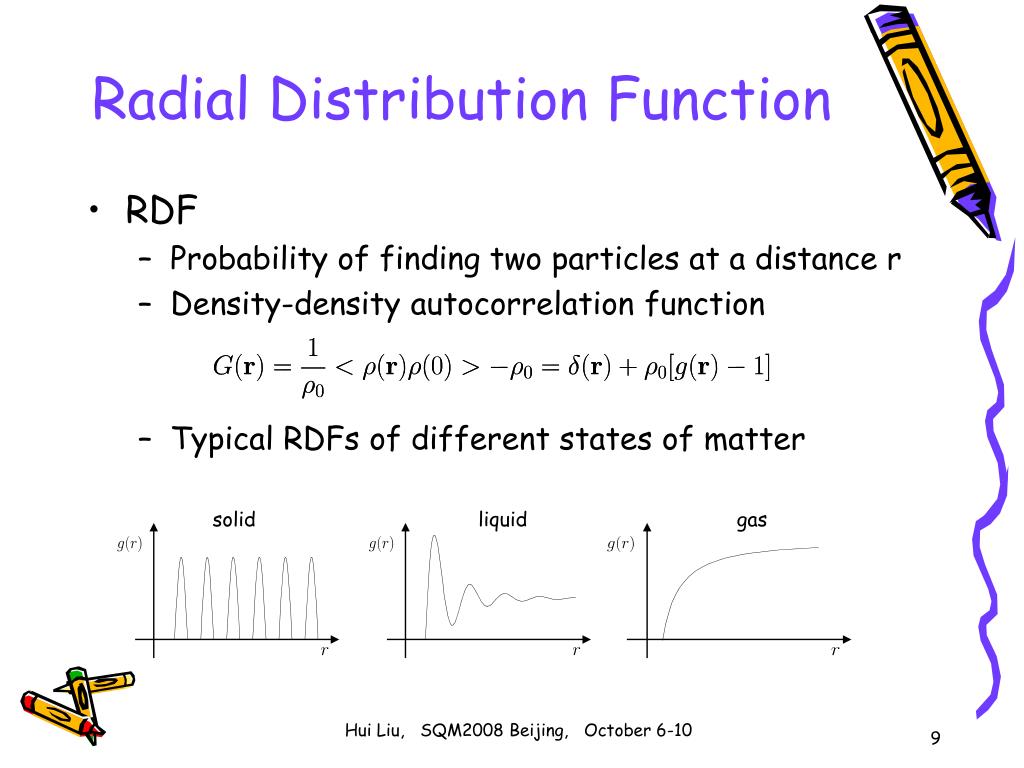 Radial Distribution Function

• RDF
 – Probability of finding two particles at a distance r
 – Density-density autocorrelation function

$G(\mathbf{r}) = \frac{1}{\rho_0} < \rho(\mathbf{r})\rho(0) > -\rho_0 = \delta(\mathbf{r}) + \rho_0[g(\mathbf{r}) - 1]$

 – Typical RDFs of different states of matter

solid
$g(r)$
$r$

liquid
$g(r)$
$r$

gas
$g(r)$
$r$

Hui Liu, SQM2008 Beijing, October 6-10

9